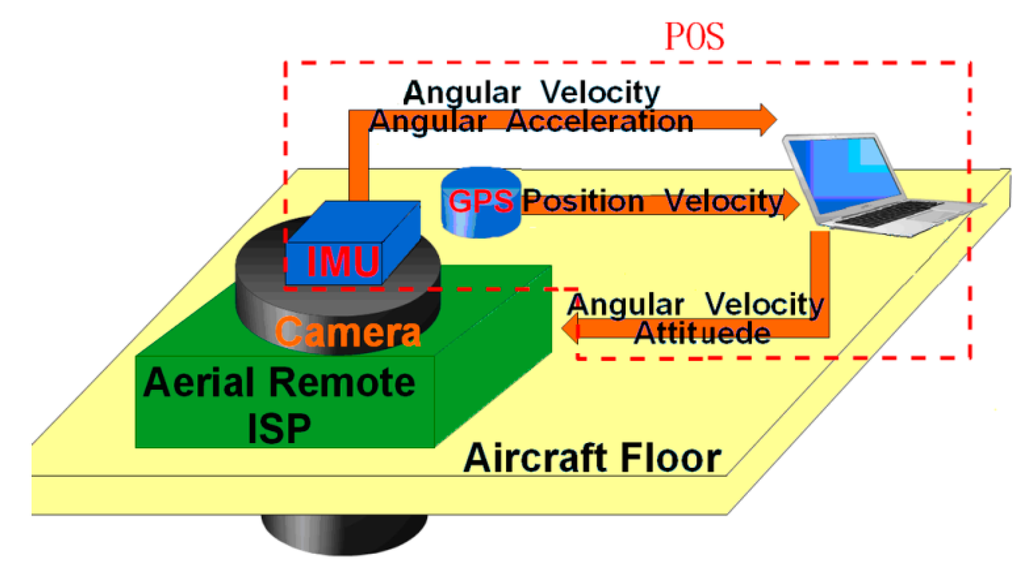 POS

Angular Velocity
Angular Acceleration

GPS Position Velocity

IMU

Angular Velocity
Attituede

Camera

Aerial Remote
ISP

Aircraft Floor